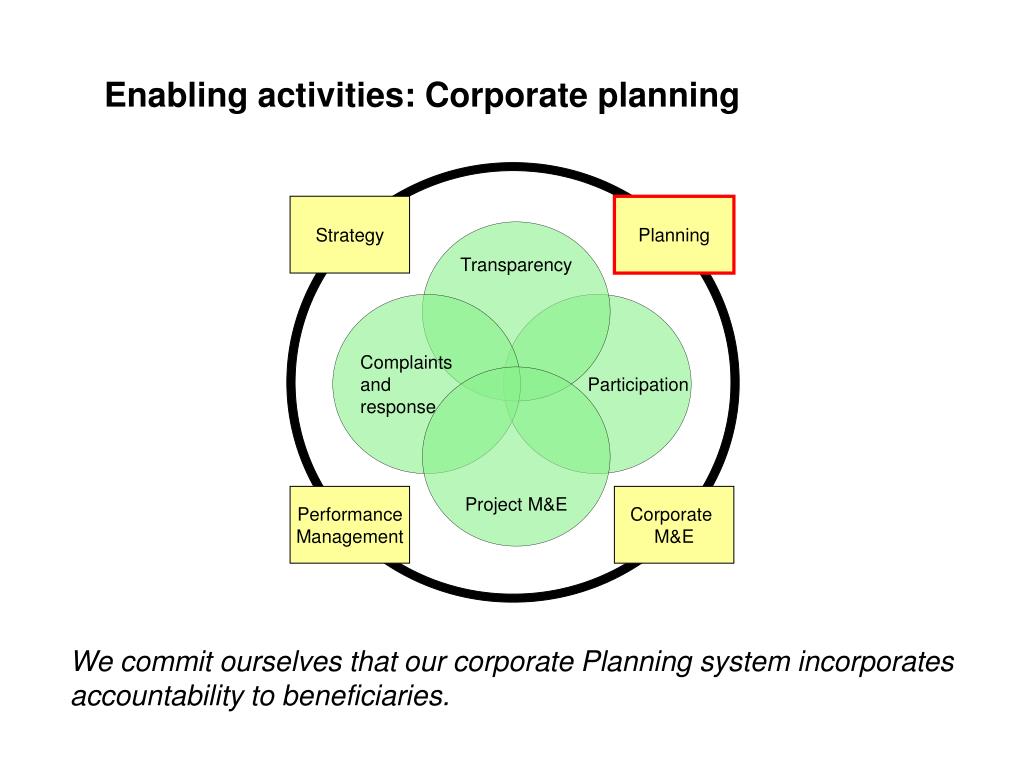 Enabling activities: Corporate planning

Strategy

Planning

Transparency

Complaints and response

Participation

Project M&E

Performance Management

Corporate M&E

We commit ourselves that our corporate Planning system incorporates accountability to beneficiaries.